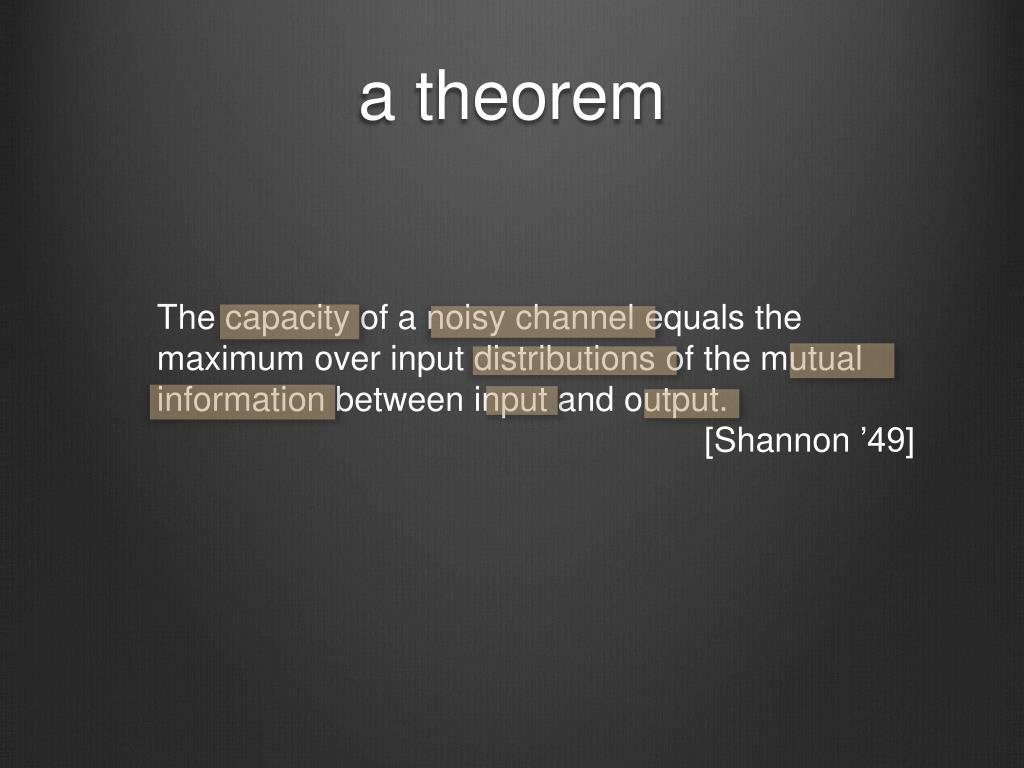 a theorem

The capacity of a noisy channel equals the maximum over input distributions of the mutual information between input and output.

[Shannon ’49]